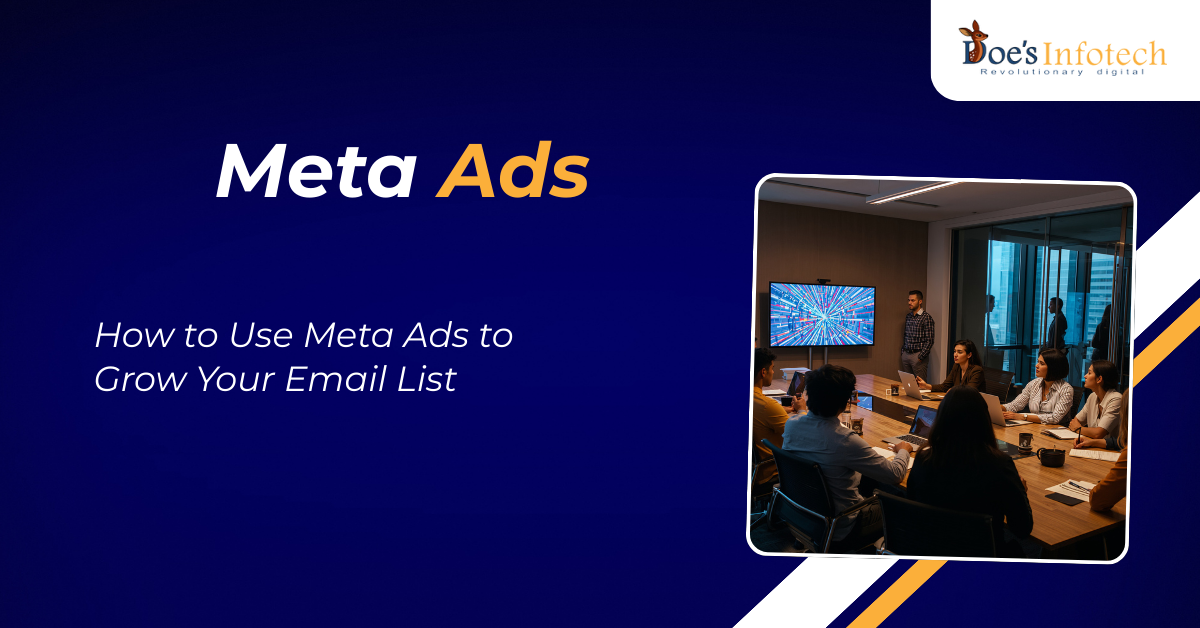 Doe's Infotech
Revolutionary digital

Meta Ads

How to Use Meta Ads to Grow Your Email List